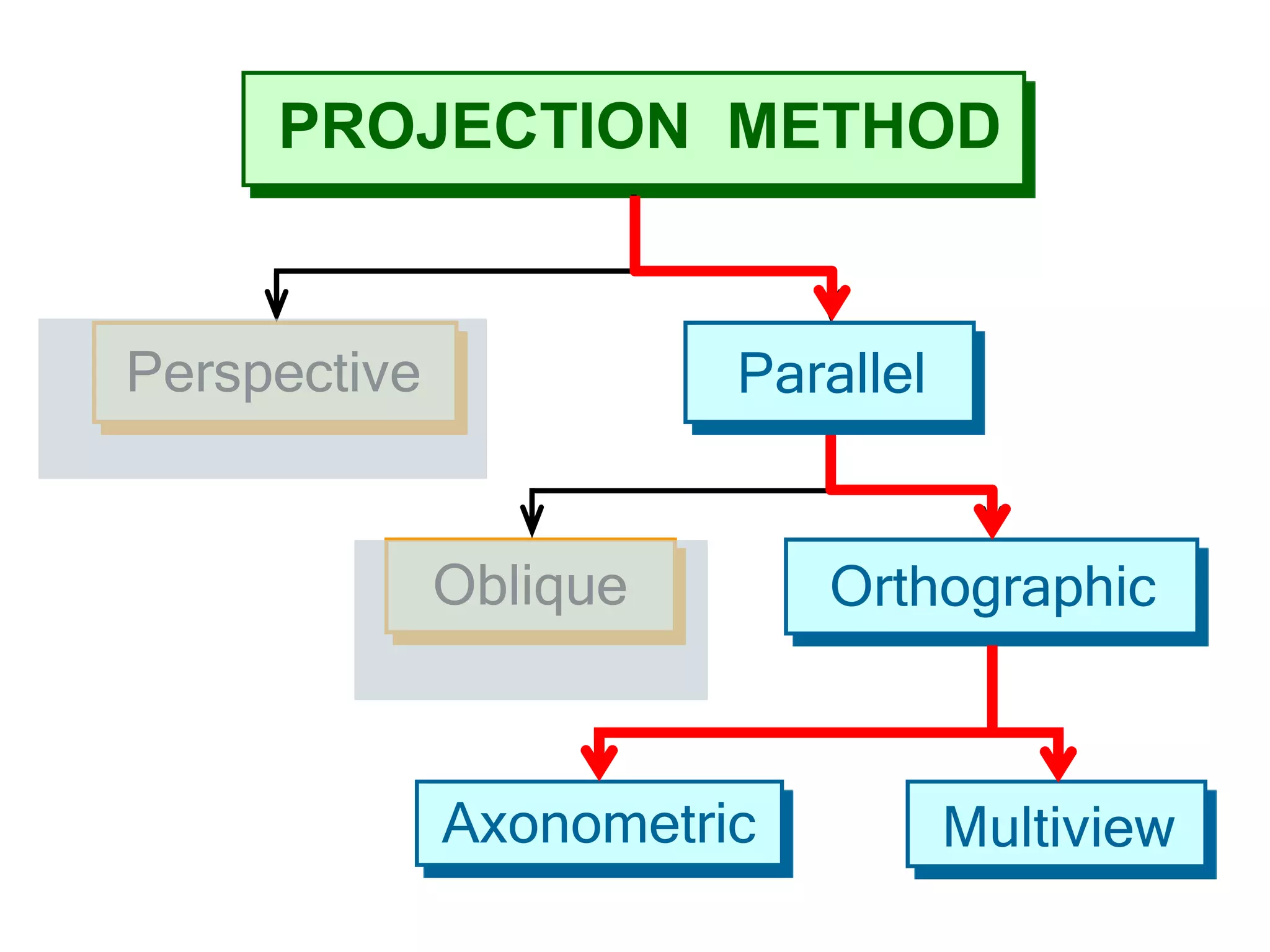 PROJECTION METHOD

Perspective

Parallel

Oblique

Orthographic

Axonometric

Multiview